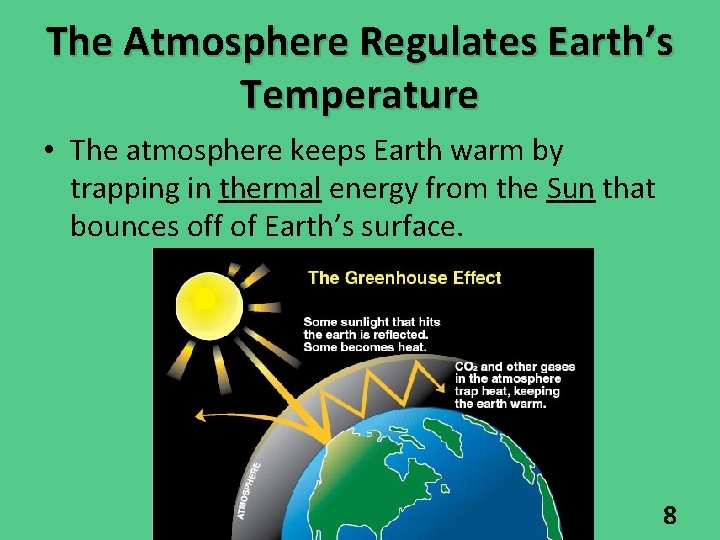 The Atmosphere Regulates Earth's Temperature

• The atmosphere keeps Earth warm by trapping in thermal energy from the Sun that bounces off of Earth's surface.

The Greenhouse Effect

Some sunlight that hits the earth is reflected. Some becomes heat.

$CO_2$ and other gases in the atmosphere trap heat, keeping the earth warm.

ATMOSPHERE

8